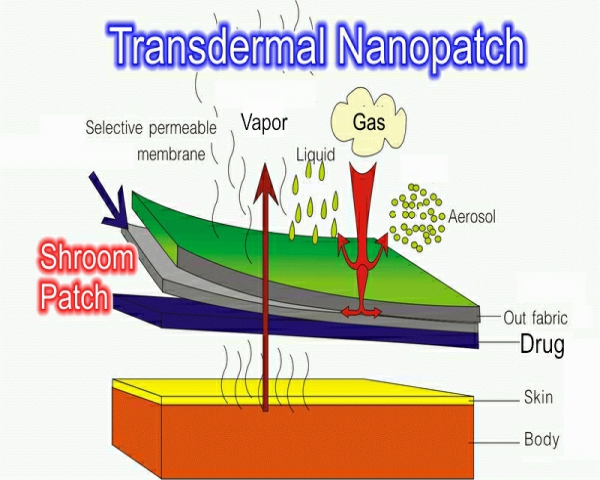 Transdermal Nanopatch

Selective permeable membrane

Vapor

Gas

Liquid

Aerosol

Shroom Patch

Out fabric

Drug

Skin

Body